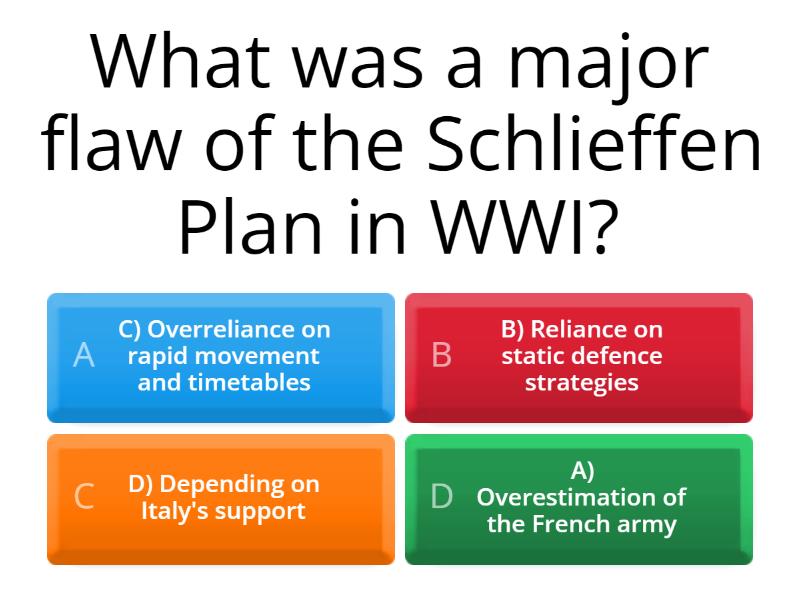 What was a major flaw of the Schlieffen Plan in WWI?

A C) Overreliance on rapid movement and timetables

B B) Reliance on static defence strategies

C D) Depending on Italy's support

D A) Overestimation of the French army